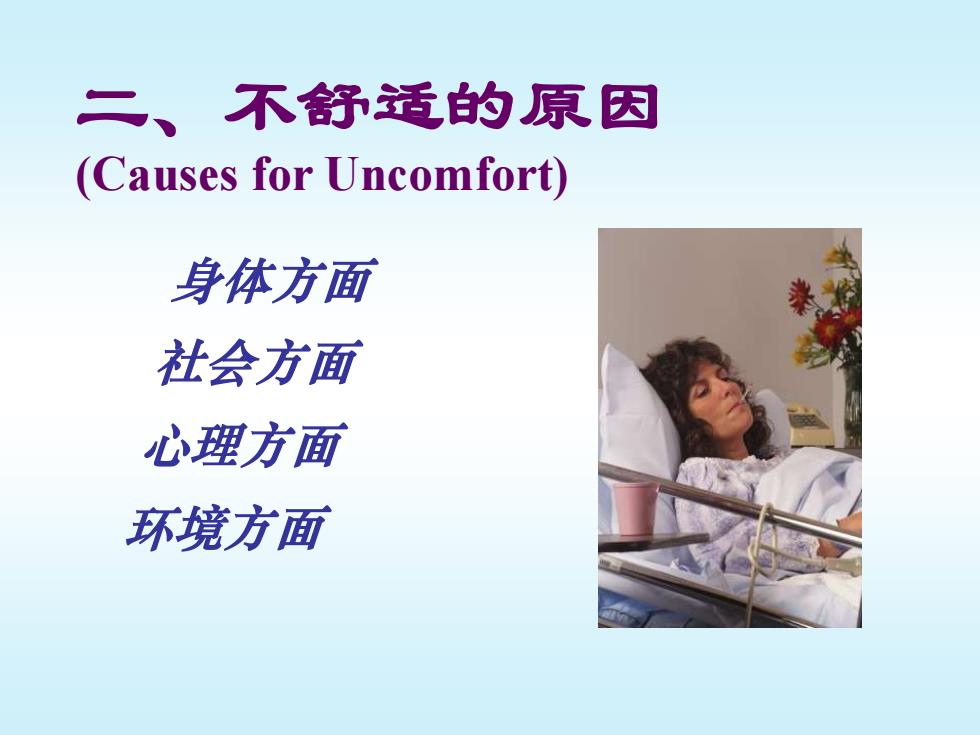 二、不舒适的原因
(Causes for Uncomfort)

身体方面
社会方面
心理方面
环境方面